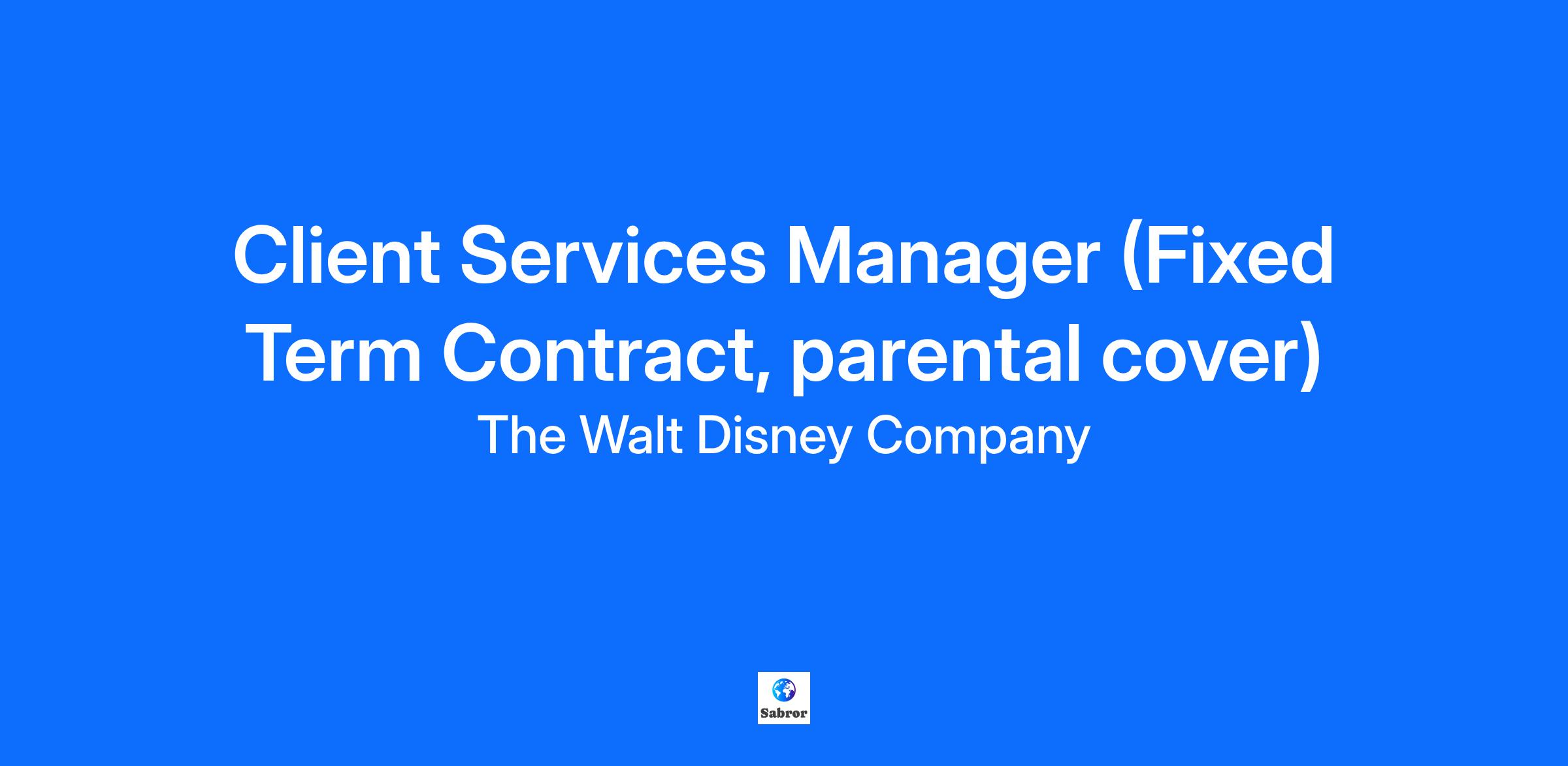 Client Services Manager (Fixed Term Contract, parental cover)

The Walt Disney Company

Sabror